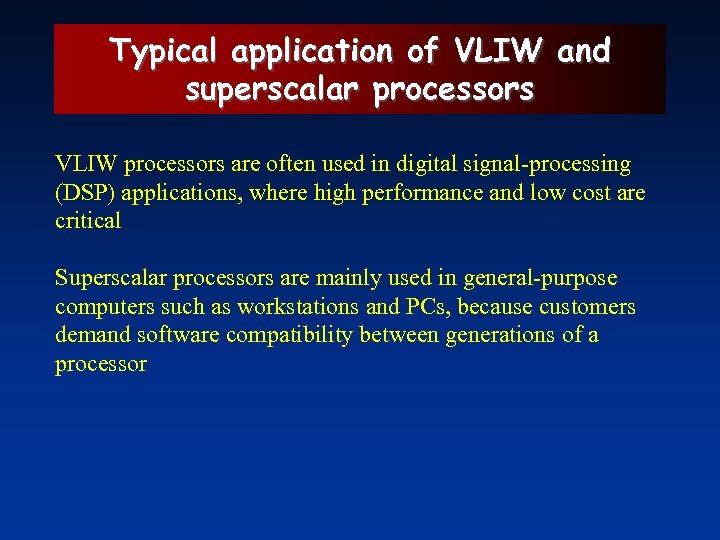 Typical application of VLIW and superscalar processors

VLIW processors are often used in digital signal-processing (DSP) applications, where high performance and low cost are critical

Superscalar processors are mainly used in general-purpose computers such as workstations and PCs, because customers demand software compatibility between generations of a processor